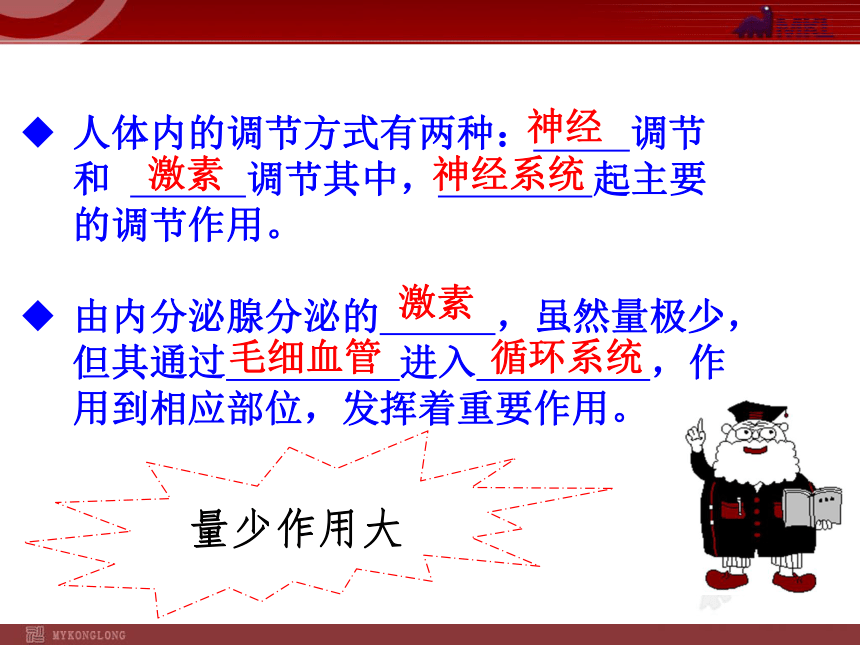 MKL

◆ 人体内的调节方式有两种：神经调节和 激素调节其中，神经系统起主要的调节作用。

◆ 由内分泌腺分泌的激素，虽然量极少，但其通过毛细血管进入循环系统，作用到相应部位，发挥着重要作用。

量少作用大

MYKONGLONG